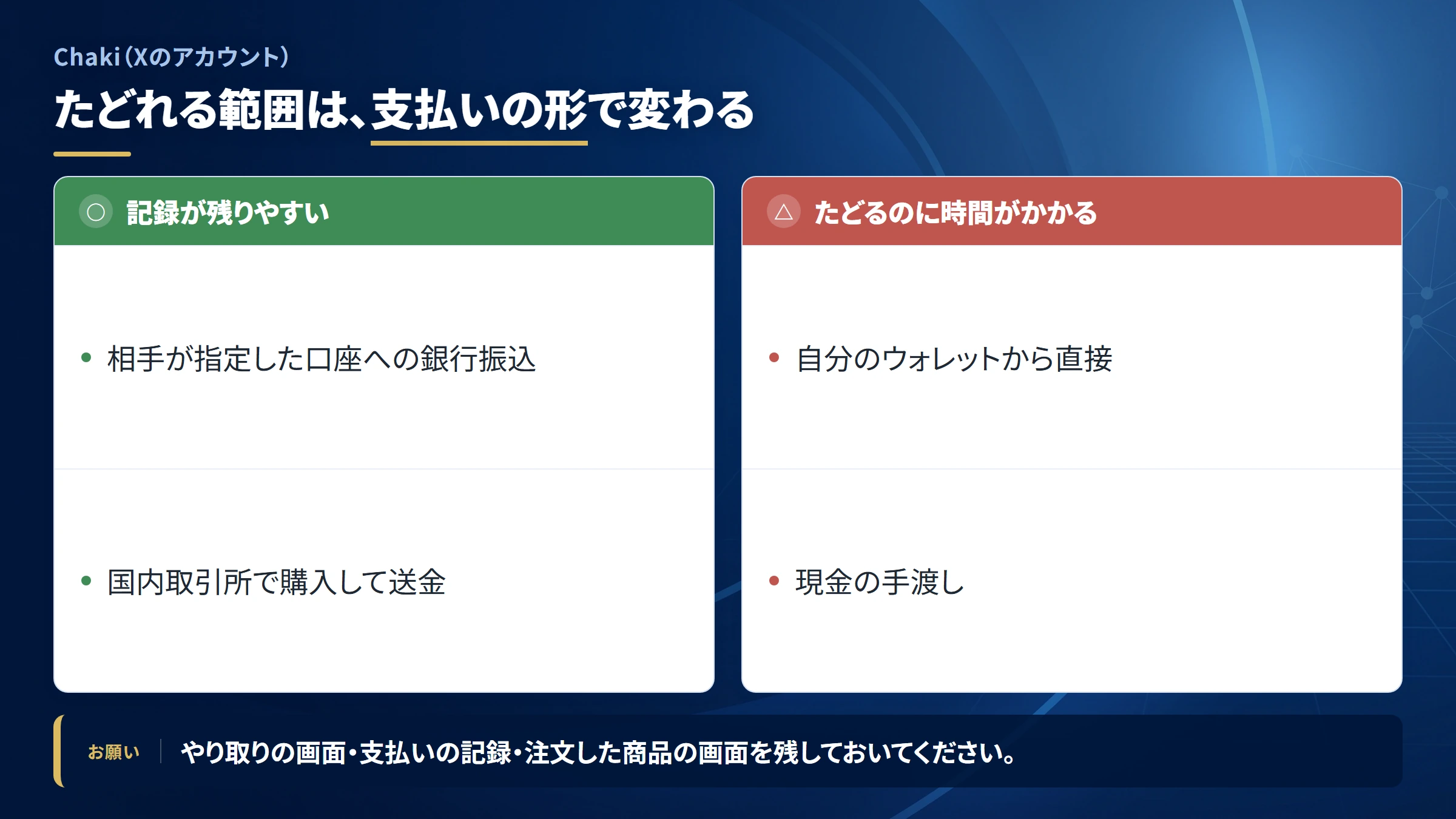 Chaki（Xのアカウント）

たどれる範囲は、支払いの形で変わる

○ 記録が残りやすい

• 相手が指定した口座への銀行振込

• 国内取引所で購入して送金

△ たどるのに時間がかかる

• 自分のウォレットから直接

• 現金の手渡し

お願い　やり取りの画面・支払いの記録・注文した商品の画面を残しておいてください。